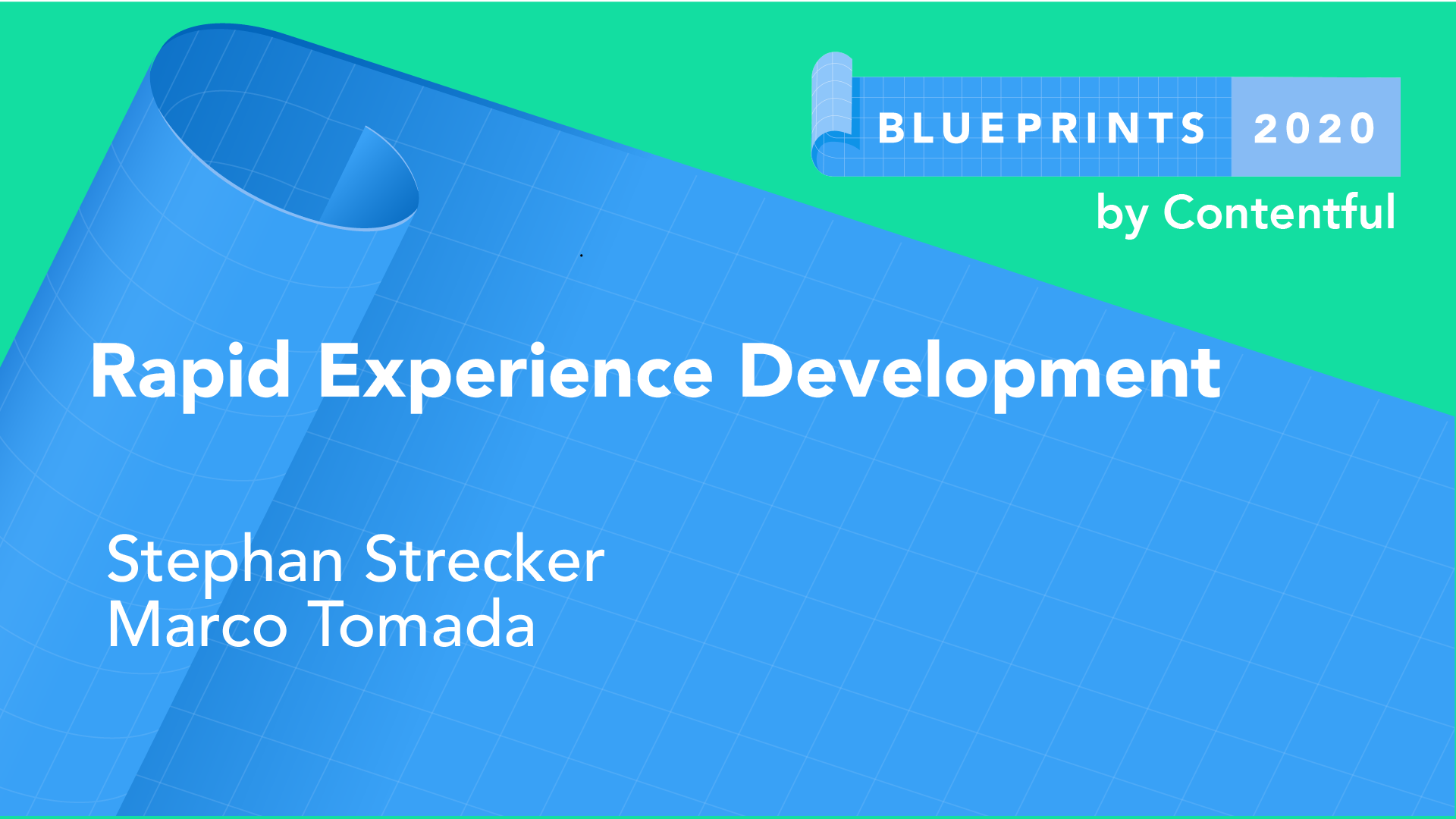 BLUEPRINTS 2020
by Contentful

Rapid Experience Development

Stephan Strecker
Marco Tomada